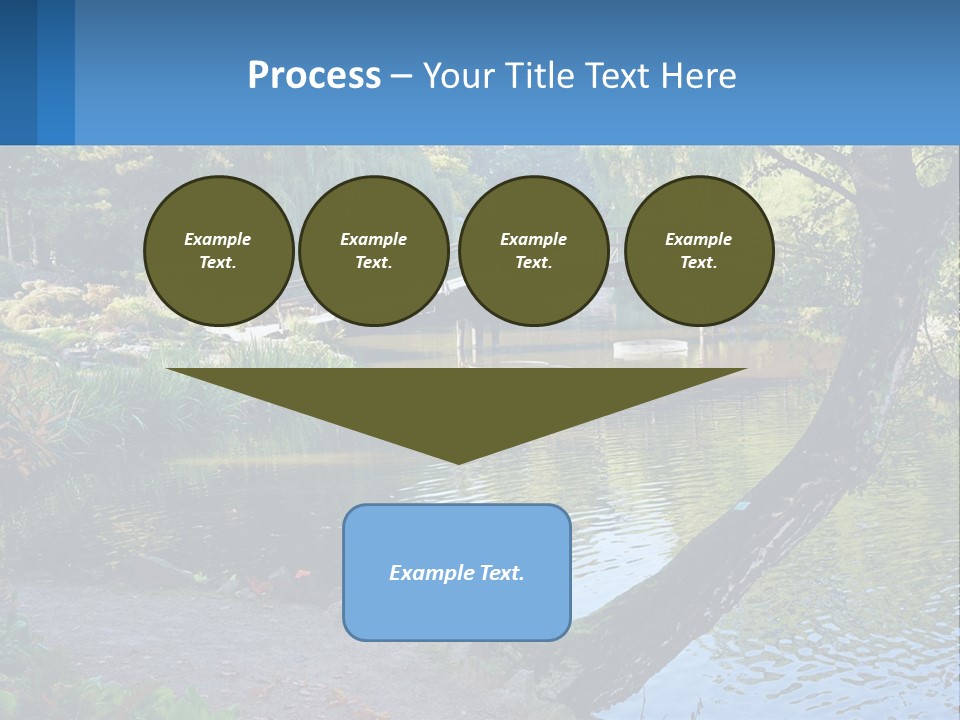 Process – Your Title Text Here

Example Text.

Example Text.

Example Text.

Example Text.

Example Text.